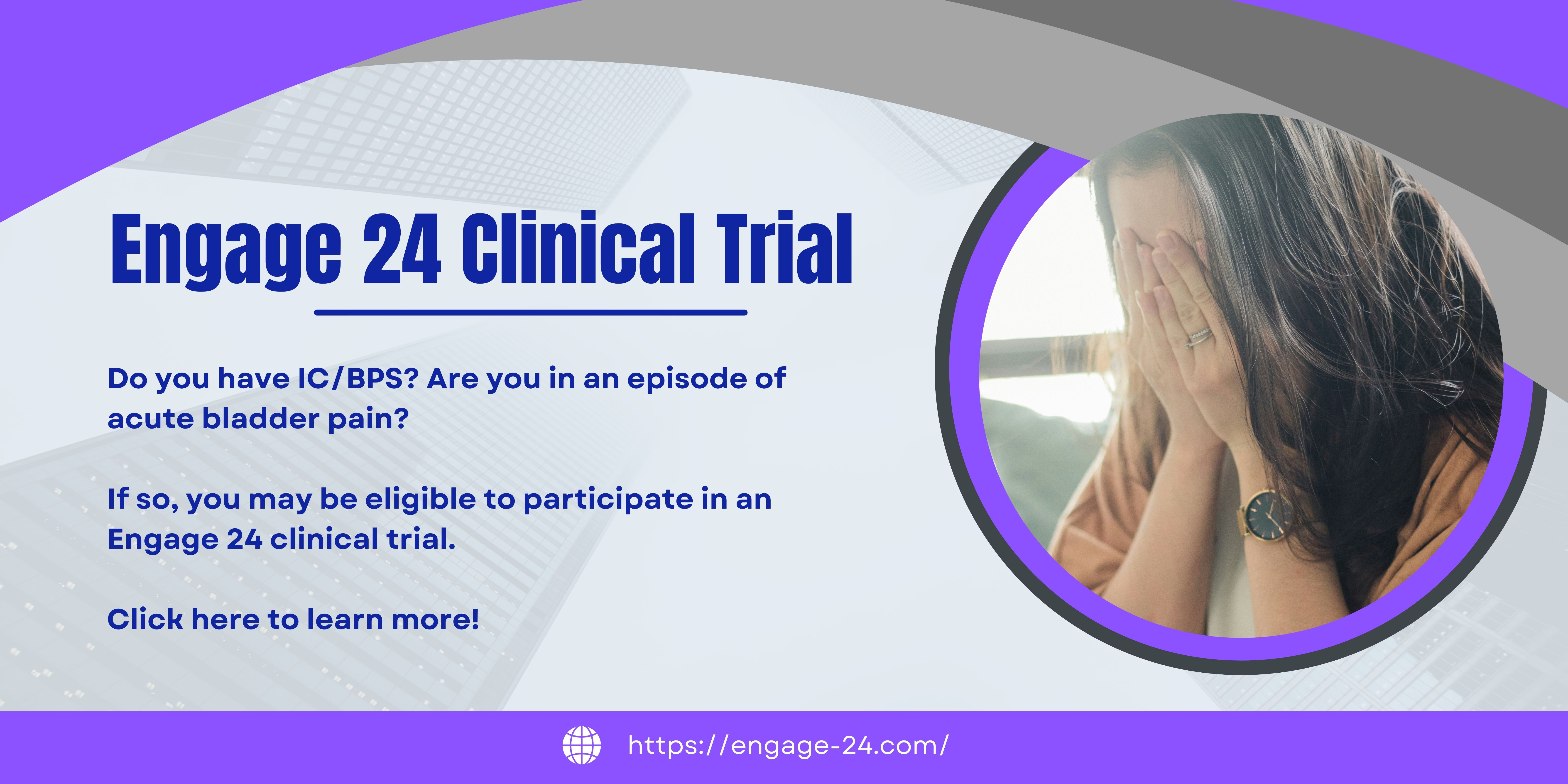 Engage 24 Clinical Trial

Do you have IC/BPS? Are you in an episode of acute bladder pain?

If so, you may be eligible to participate in an Engage 24 clinical trial.

Click here to learn more!

https://engage-24.com/